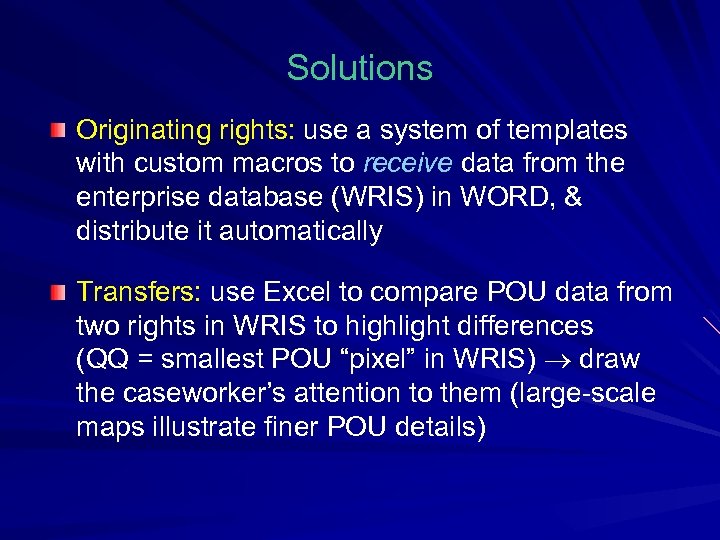 Solutions

Originating rights: use a system of templates with custom macros to receive data from the enterprise database (WRIS) in WORD, & distribute it automatically

Transfers: use Excel to compare POU data from two rights in WRIS to highlight differences (QQ = smallest POU “pixel” in WRIS) $\rightarrow$ draw the caseworker’s attention to them (large-scale maps illustrate finer POU details)